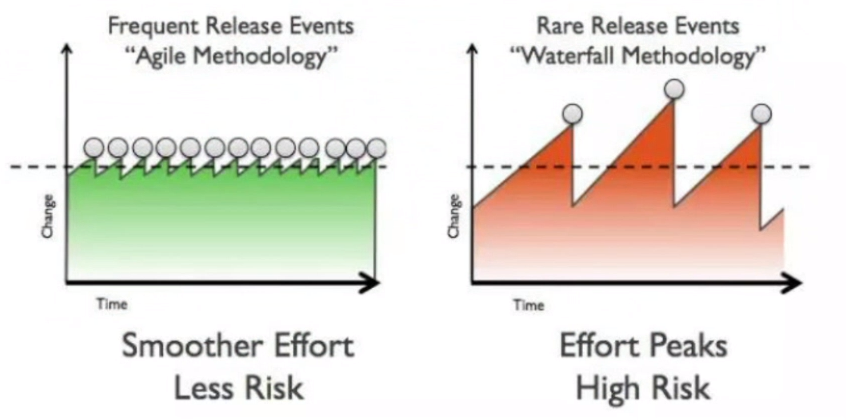 Frequent Release Events
"Agile Methodology"

Change

Time

Smoother Effort
Less Risk

Rare Release Events
"Waterfall Methodology"

Change

Time

Effort Peaks
High Risk